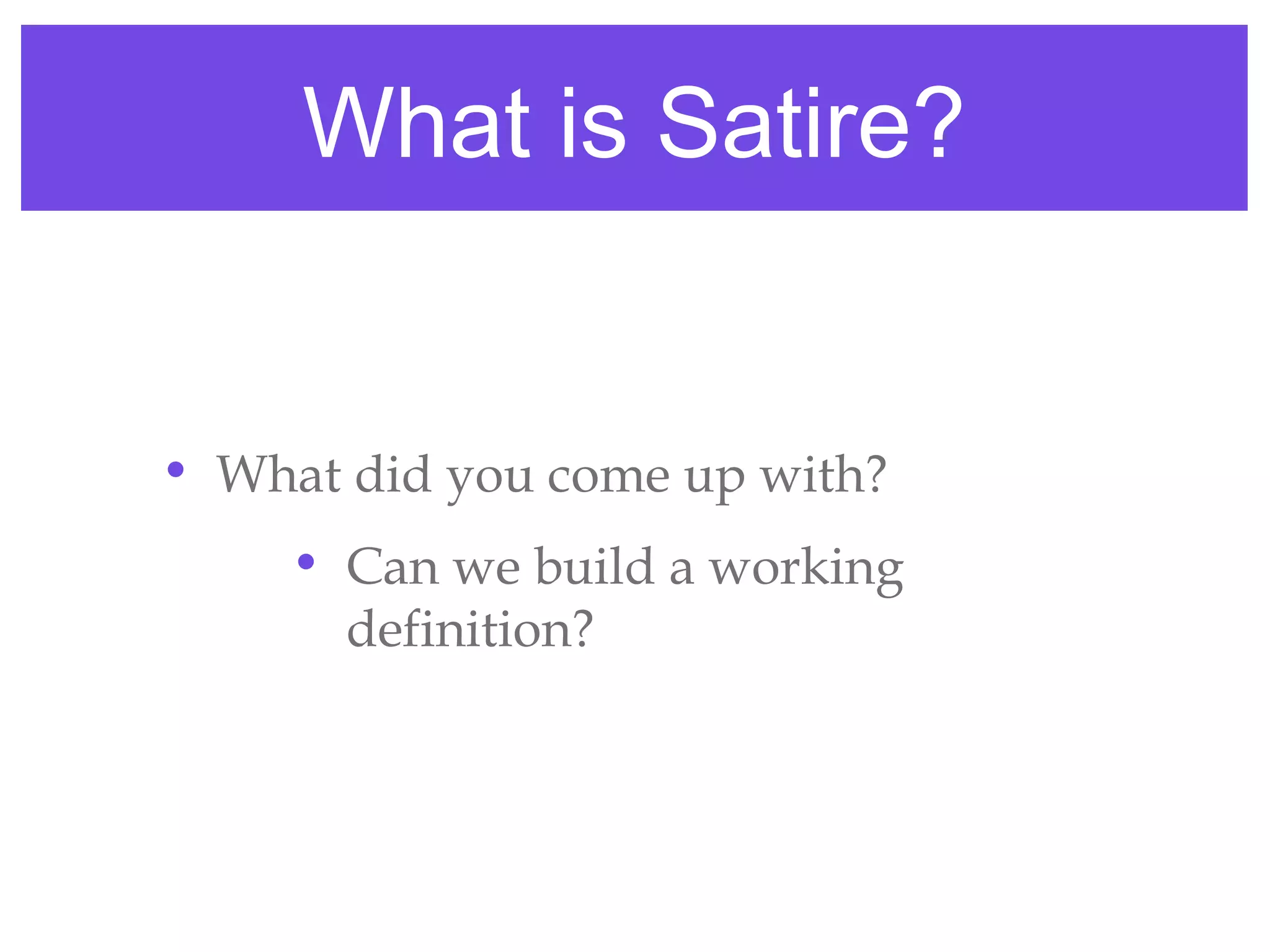 What is Satire?

• What did you come up with?

  • Can we build a working definition?